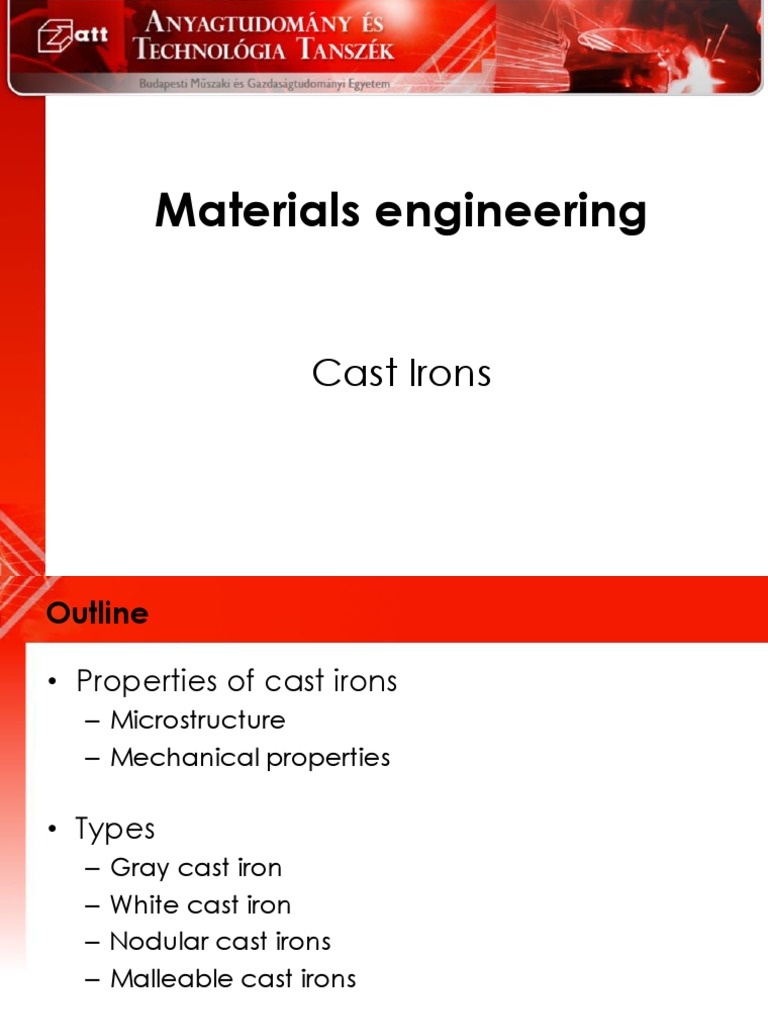 att ANYAGTUDOMÁNY ÉS TECHNOLÓGIA TANSZÉK
Budapesti Műszaki és Gazdaságtudományi Egyetem

Materials engineering

Cast Irons

Outline

• Properties of cast irons
– Microstructure
– Mechanical properties

• Types
– Gray cast iron
– White cast iron
– Nodular cast irons
– Malleable cast irons